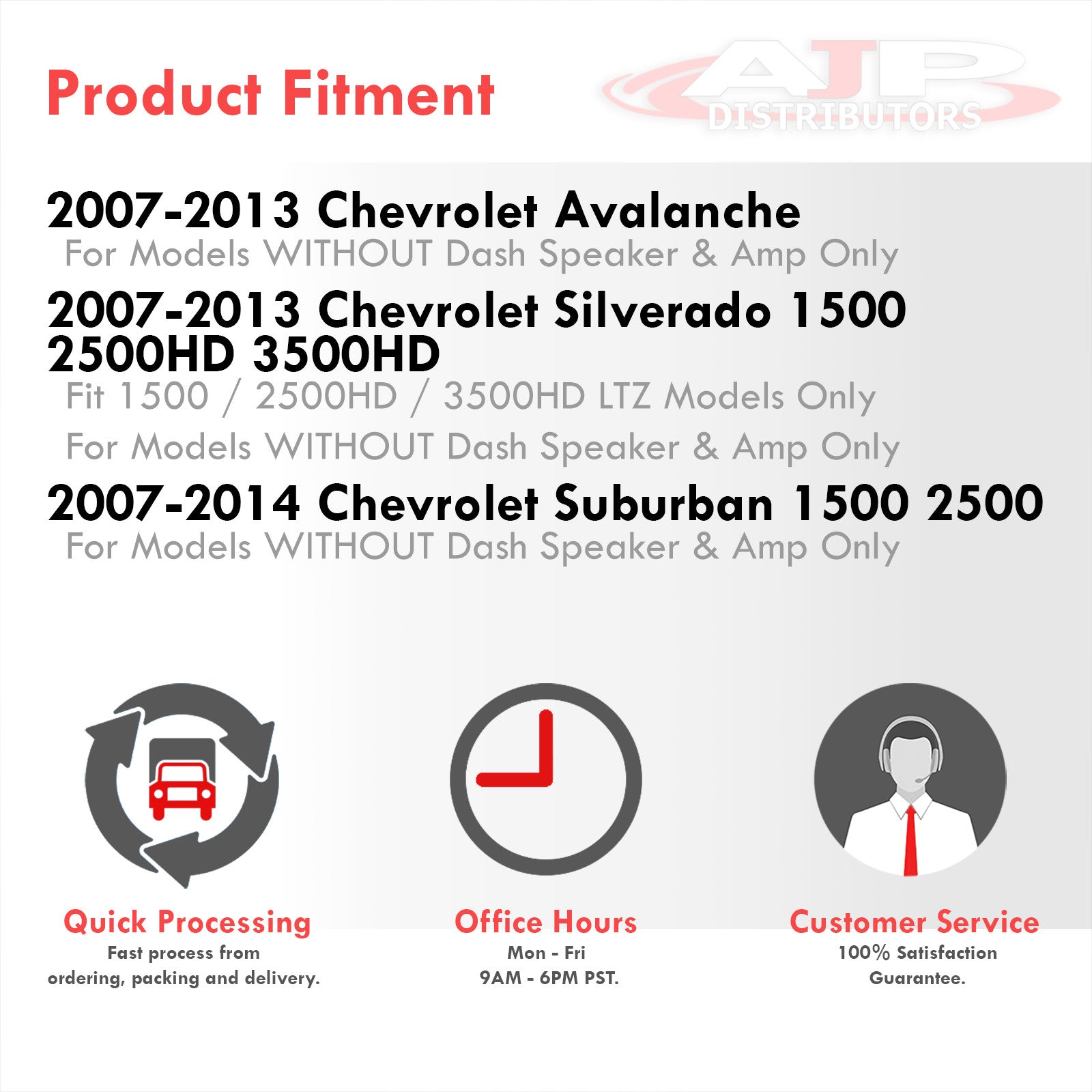 Product Fitment

AJP DISTRIBUTORS

2007-2013 Chevrolet Avalanche
For Models WITHOUT Dash Speaker & Amp Only

2007-2013 Chevrolet Silverado 1500 2500HD 3500HD
Fit 1500 / 2500HD / 3500HD LTZ Models Only

For Models WITHOUT Dash Speaker & Amp Only

2007-2014 Chevrolet Suburban 1500 2500
For Models WITHOUT Dash Speaker & Amp Only

Quick Processing
Fast process from ordering, packing and delivery.

Office Hours
Mon - Fri
9AM - 6PM PST.

Customer Service
100% Satisfaction Guarantee.